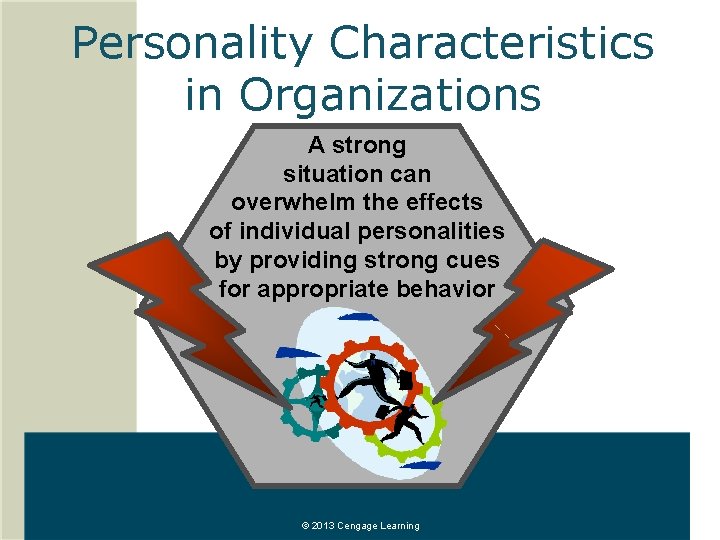 Personality Characteristics in Organizations

A strong situation can overwhelm the effects of individual personalities by providing strong cues for appropriate behavior

© 2013 Cengage Learning